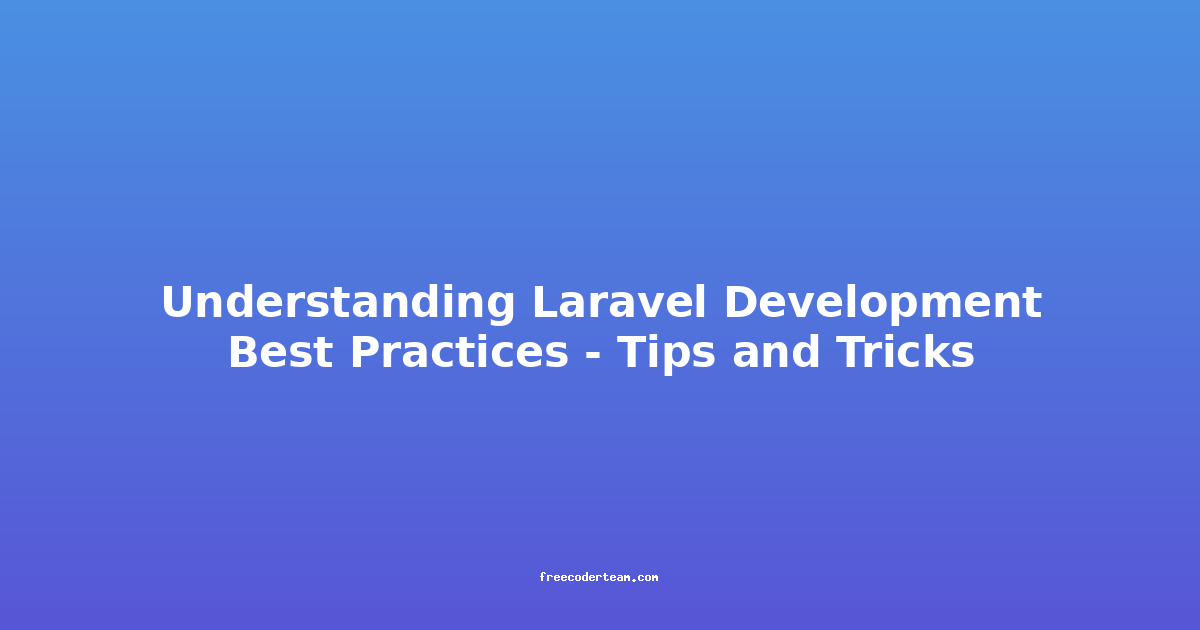 Understanding Laravel Development Best Practices - Tips and Tricks

freecoderteam.com